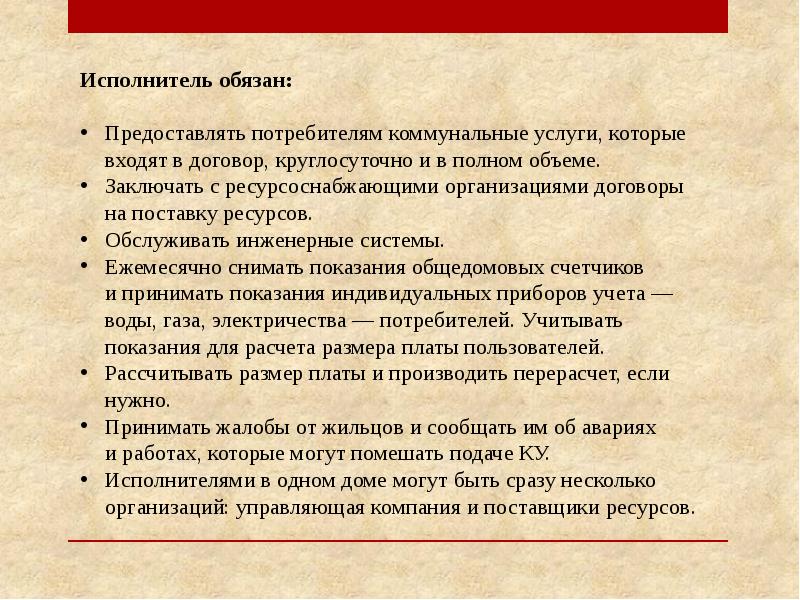 Исполнитель обязан:

• Предоставлять потребителям коммунальные услуги, которые входят в договор, круглосуточно и в полном объеме.
• Заключать с ресурсоснабжающими организациями договоры на поставку ресурсов.
• Обслуживать инженерные системы.
• Ежемесячно снимать показания общедомовых счетчиков и принимать показания индивидуальных приборов учета — воды, газа, электричества — потребителей. Учитывать показания для расчета размера платы пользователей.
• Рассчитывать размер платы и производить перерасчет, если нужно.
• Принимать жалобы от жильцов и сообщать им об авариях и работах, которые могут помешать подаче КУ.
• Исполнителями в одном доме могут быть сразу несколько организаций: управляющая компания и поставщики ресурсов.